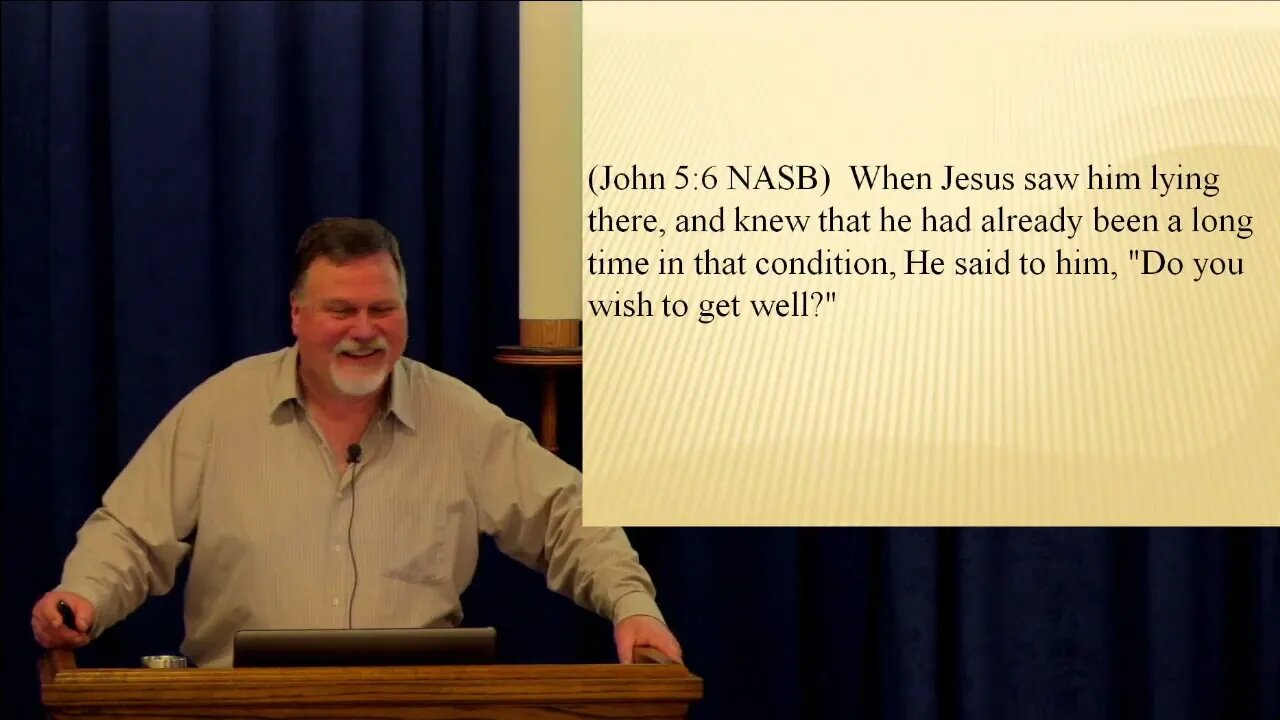 (John 5:6 NASB) When Jesus saw him lying there, and knew that he had already been a long time in that condition, He said to him, "Do you wish to get well?"